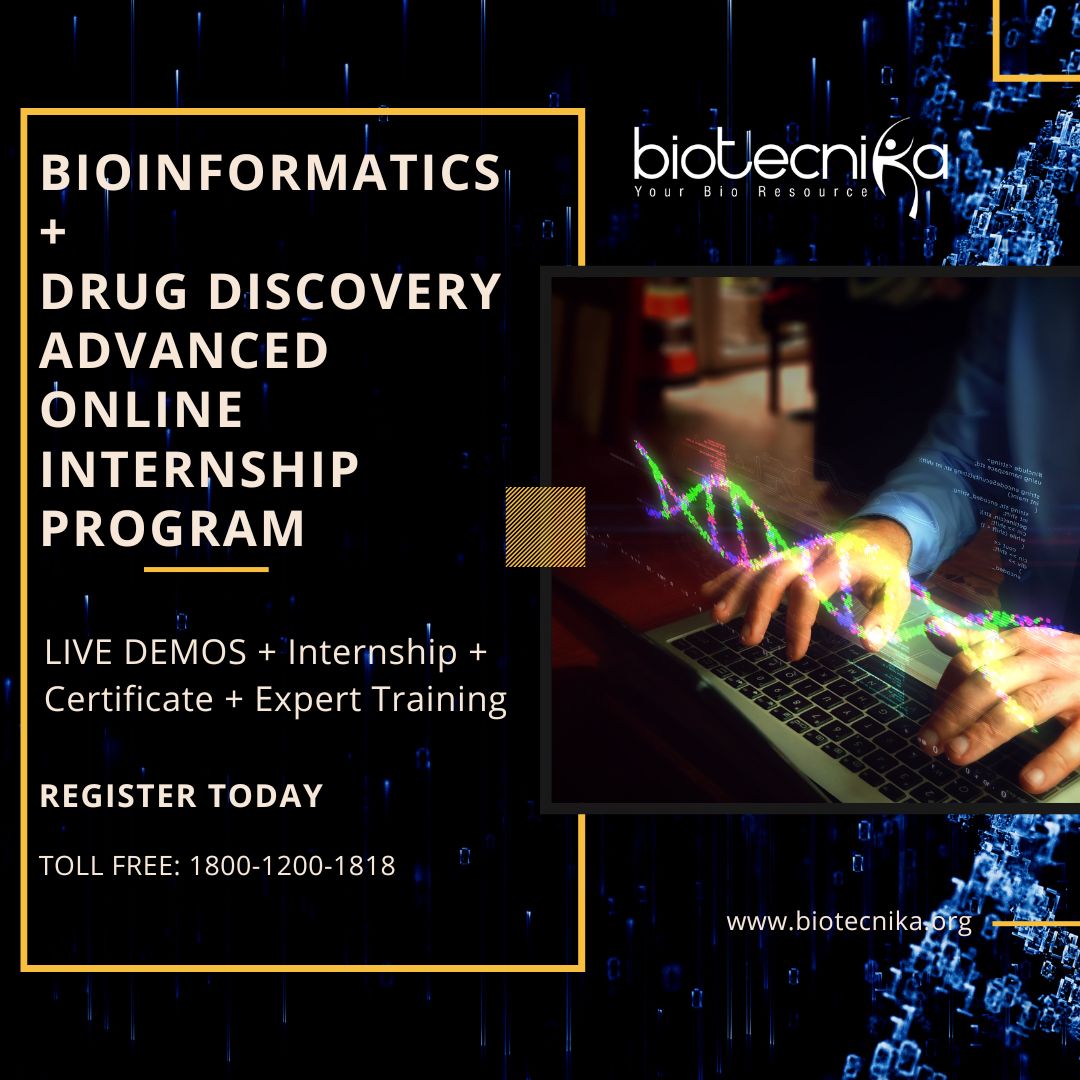 biotecnika
Your Bio Resource

BIOINFORMATICS
+
DRUG DISCOVERY
ADVANCED
ONLINE
INTERNSHIP
PROGRAM

LIVE DEMOS + Internship + Certificate + Expert Training

REGISTER TODAY

TOLL FREE: 1800-1200-1818

www.biotecnika.org